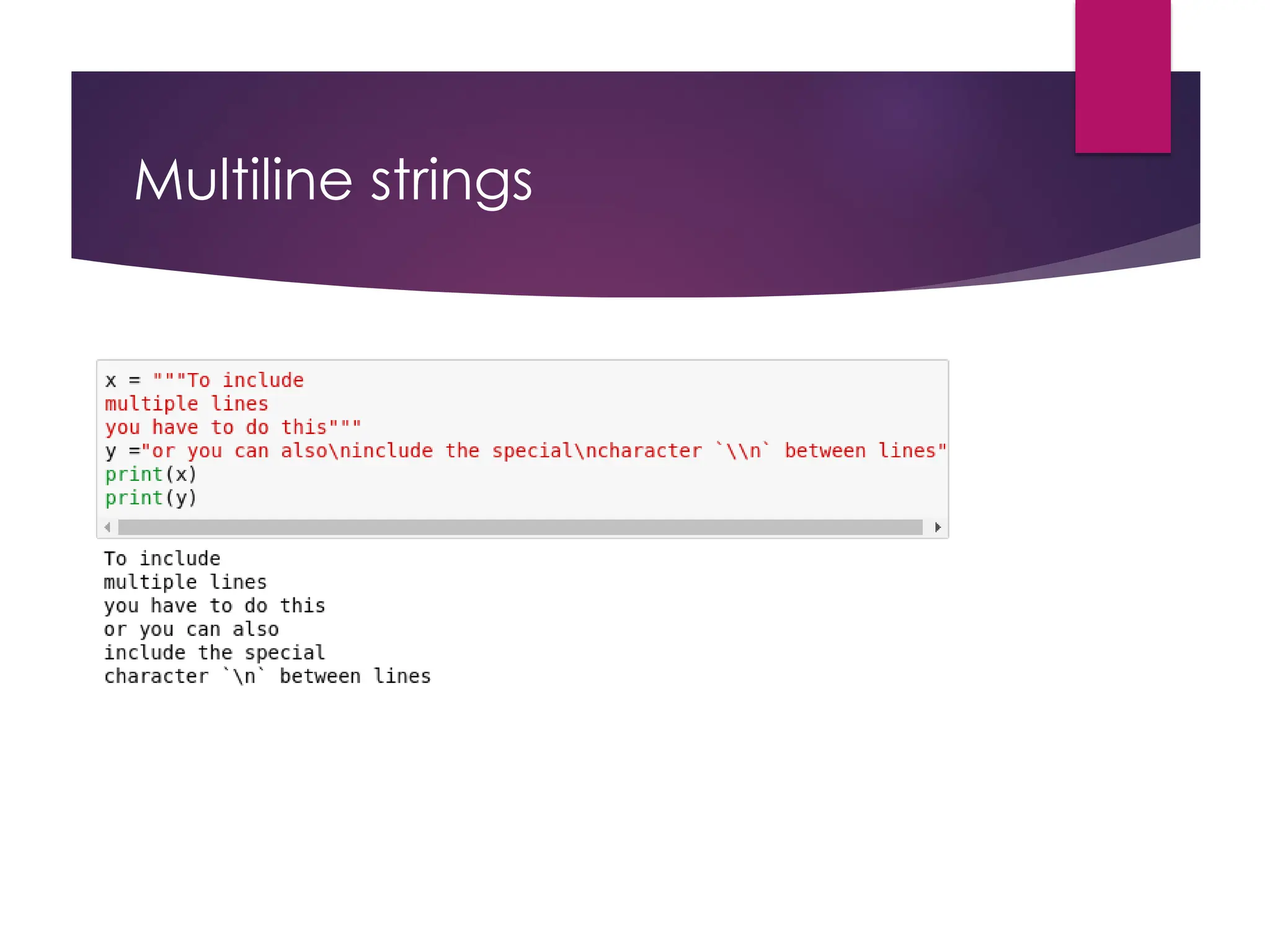 Multiline strings

x = """To include
multiple lines
you have to do this"""
y ="or you can also\ninclude the special\ncharacter `\\n` between lines"
print(x)
print(y)

To include
multiple lines
you have to do this
or you can also
include the special
character `\n` between lines